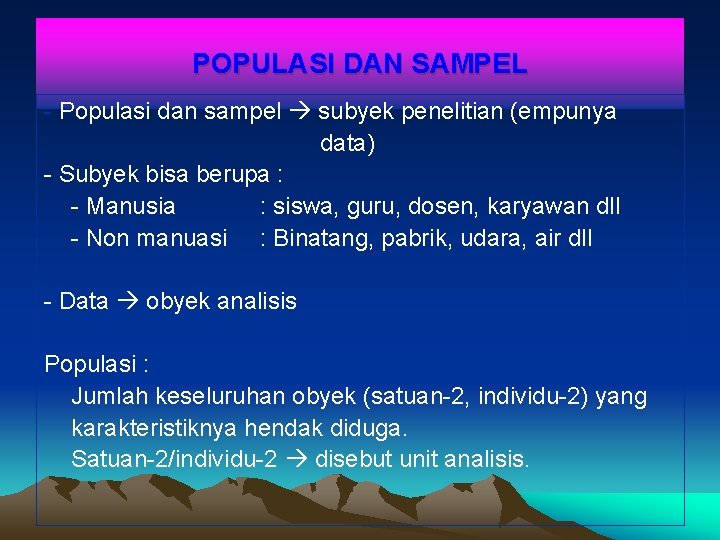 POPULASI DAN SAMPEL

- Populasi dan sampel → subyek penelitian (empunya data)

- Subyek bisa berupa :
- Manusia : siswa, guru, dosen, karyawan dll
- Non manuasi : Binatang, pabrik, udara, air dll

- Data → obyek analisis

Populasi :
Jumlah keseluruhan obyek (satuan-2, individu-2) yang karakteristiknya hendak diduga.
Satuan-2/individu-2 → disebut unit analisis.